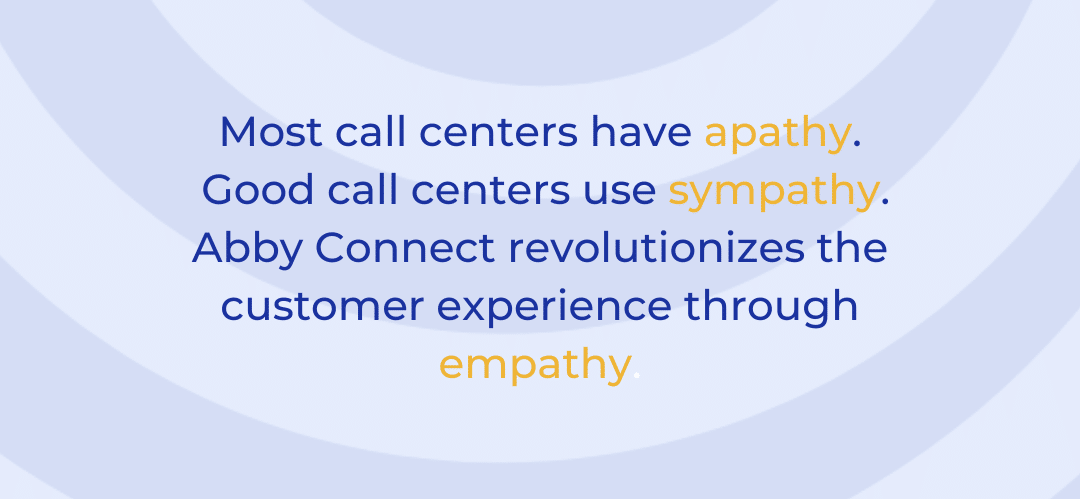 Most call centers have apathy.
Good call centers use sympathy.
Abby Connect revolutionizes the customer experience through empathy.